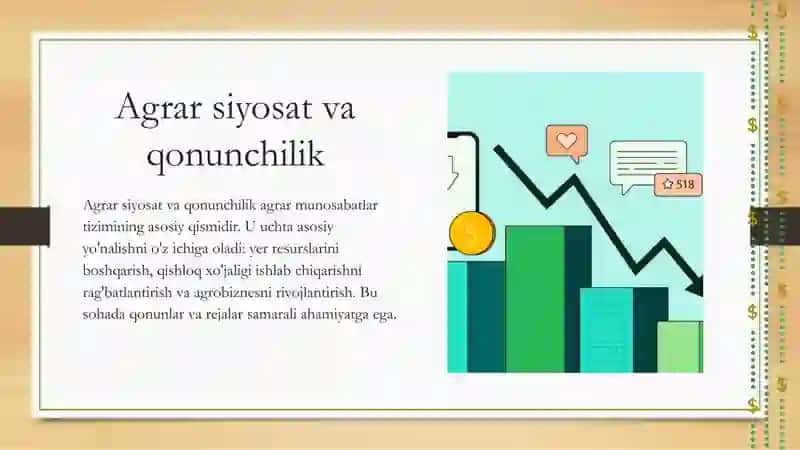 Agrar siyosat va qonunchilik

Agrar siyosat va qonunchilik agrar munosabatlar tizimining asosiy qismidir. U uchta asosiy yo'nalishni o'z ichiga oladi: yer resurslarini boshqarish, qishloq xo'jaligi ishlab chiqarishni rag'batlantirish va agrobiznesni rivojlantirish. Bu sohada qonunlar va rejalar samarali ahamiyatga ega.

518